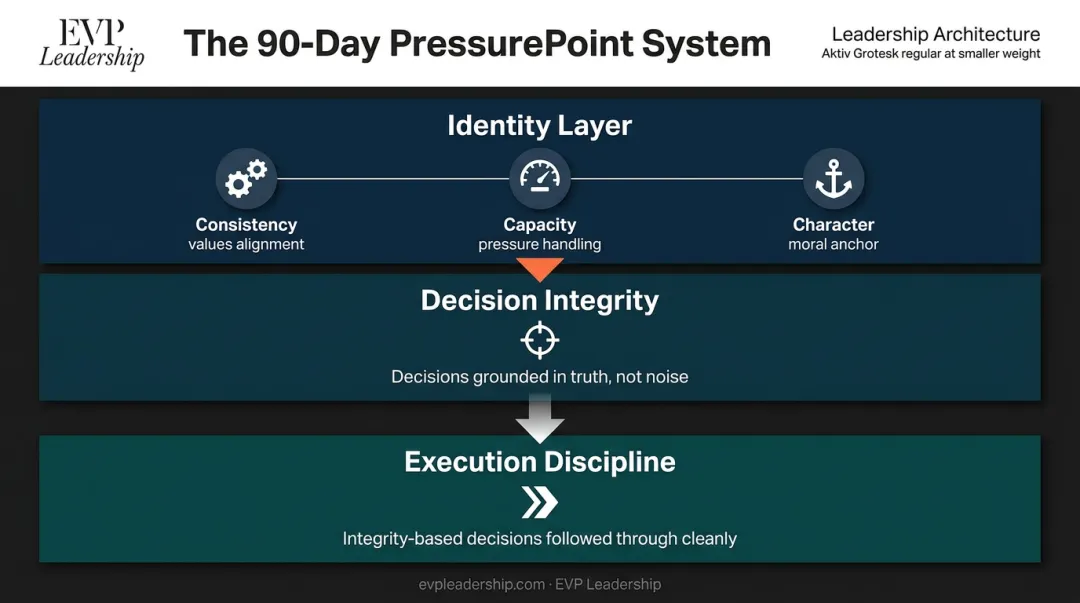 EVP Leadership

The 90-Day PressurePoint System

Leadership Architecture
Aktiv Grotesk regular at smaller weight

Identity Layer

Consistency
values alignment

Capacity
pressure handling

Character
moral anchor

Decision Integrity

Decisions grounded in truth, not noise

Execution Discipline

Integrity-based decisions followed through cleanly

evpleadership.com · EVP Leadership